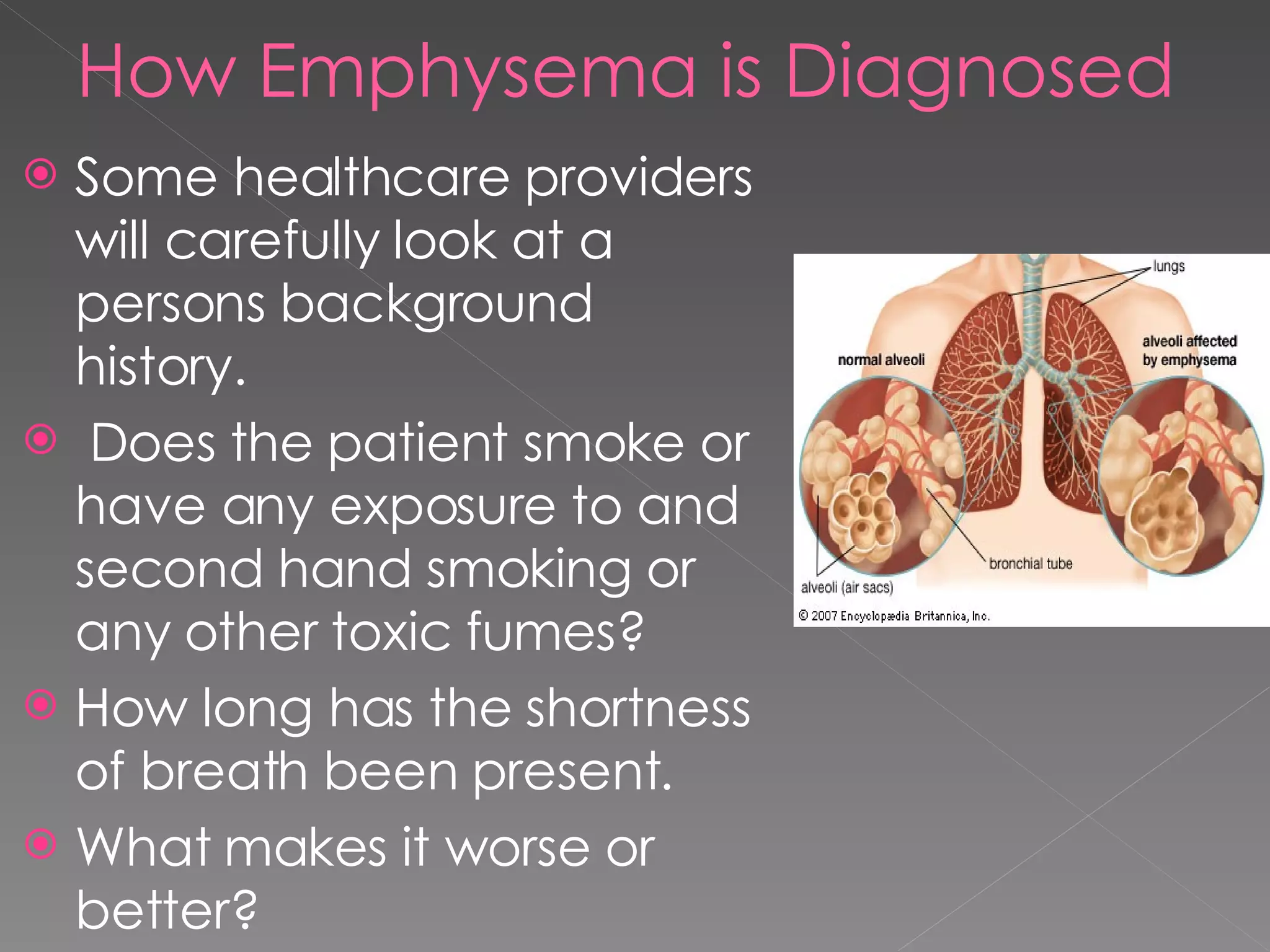 How Emphysema is Diagnosed

Some healthcare providers will carefully look at a persons background history.

Does the patient smoke or have any exposure to and second hand smoking or any other toxic fumes?

How long has the shortness of breath been present.

What makes it worse or better?

lungs
normal alveoli
alveoli affected by emphysema
bronchial tube
alveoli (air sacs)
© 2007 Encyclopædia Britannica, Inc.